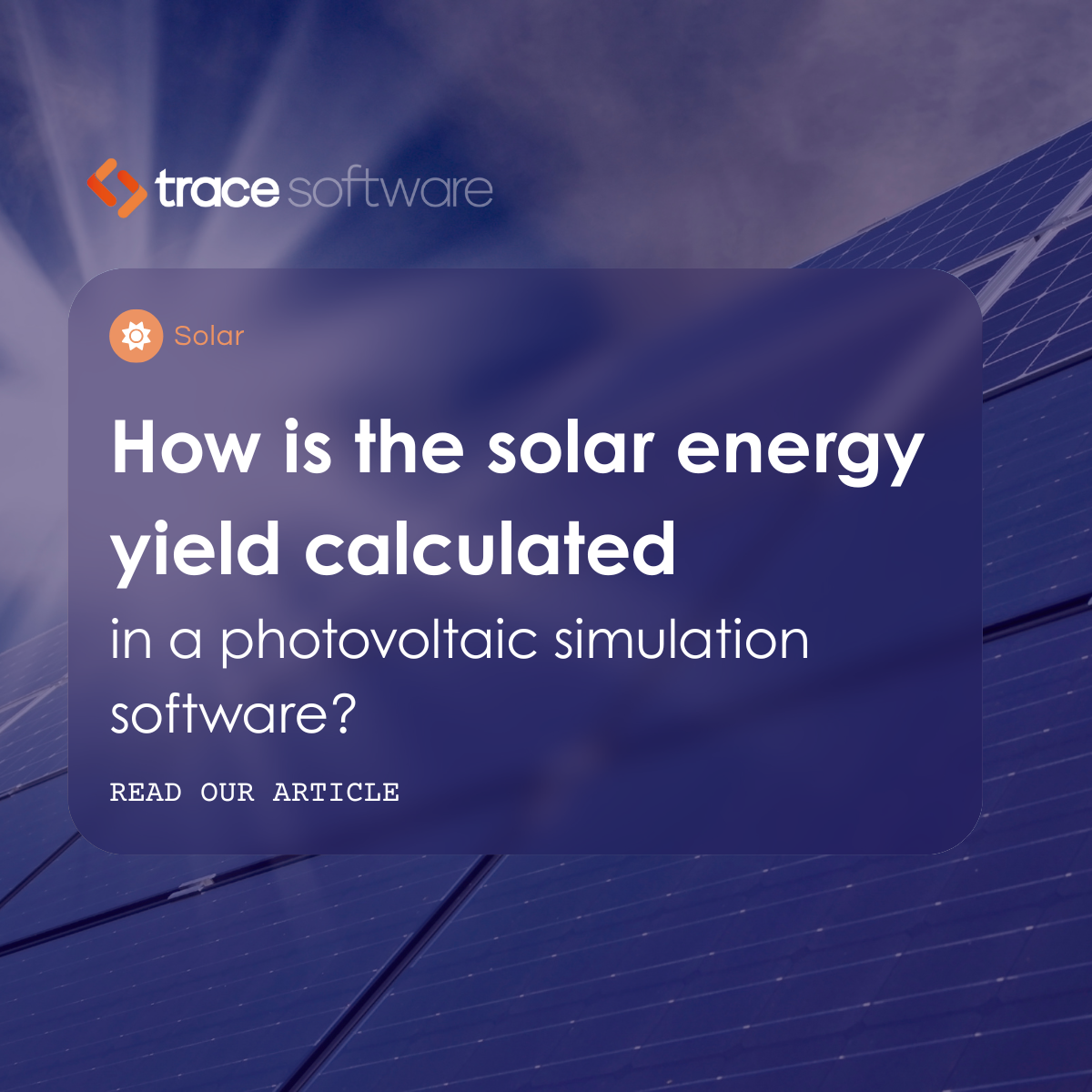 trace software

Solar

How is the solar energy yield calculated

in a photovoltaic simulation software?

READ OUR ARTICLE